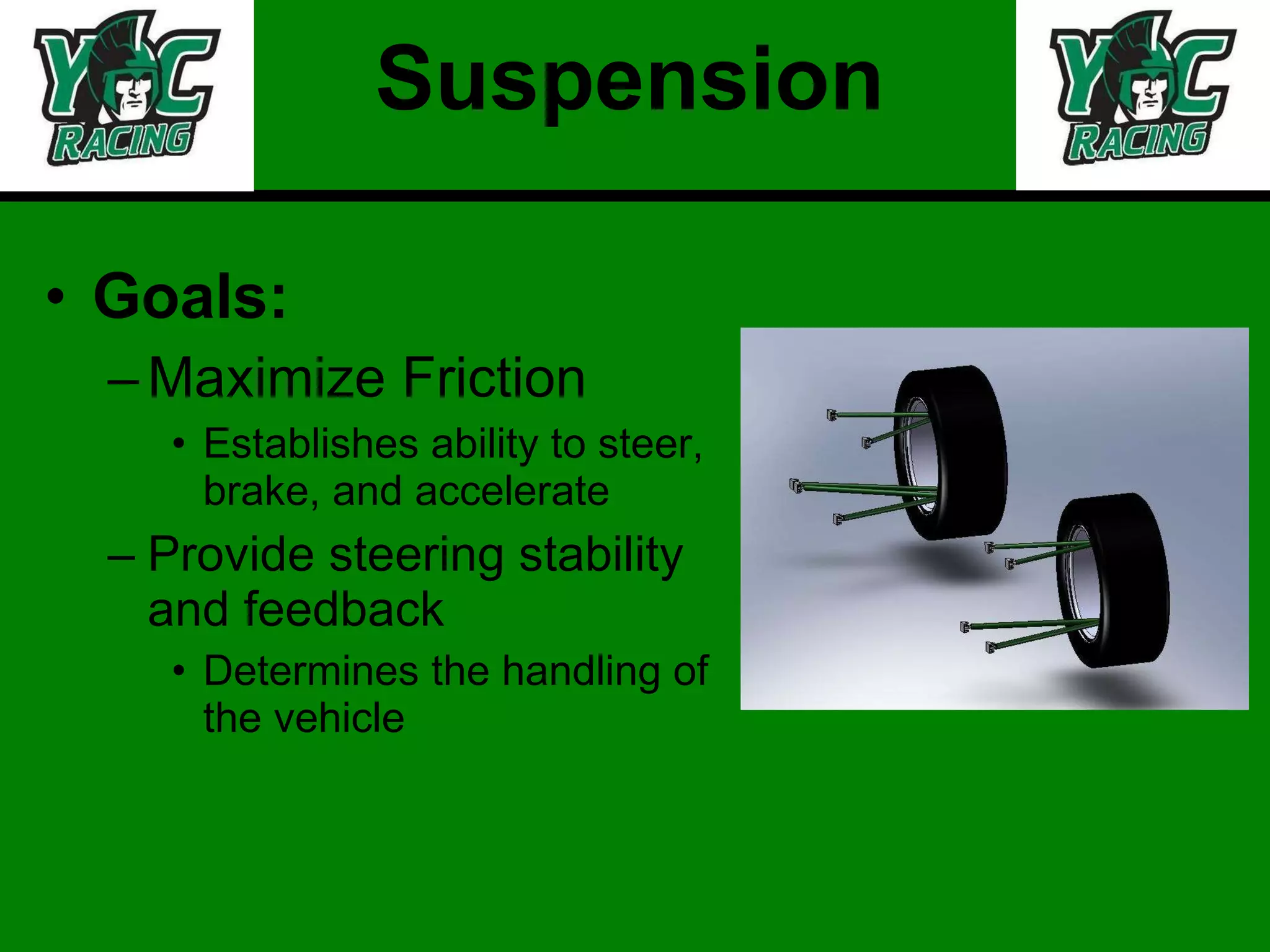 YC RACING

Suspension

YC RACING

• Goals:

– Maximize Friction

• Establishes ability to steer, brake, and accelerate

– Provide steering stability and feedback

• Determines the handling of the vehicle